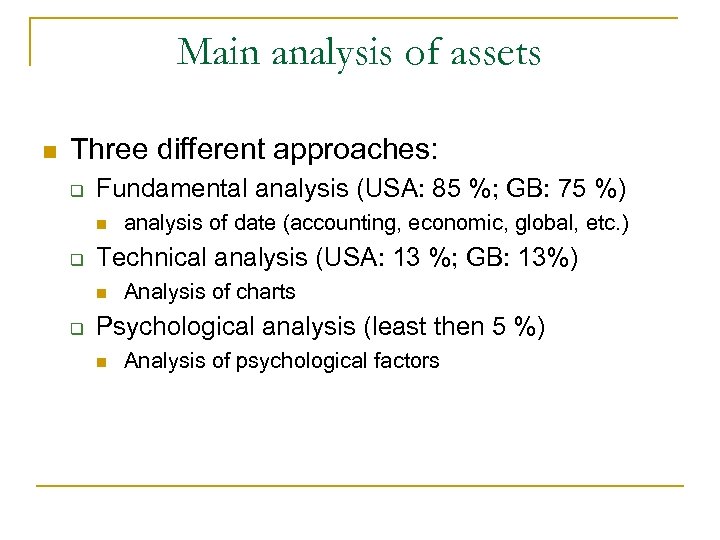 Main analysis of assets

Three different approaches:

Fundamental analysis (USA: 85 %; GB: 75 %)

analysis of date (accounting, economic, global, etc.)

Technical analysis (USA: 13 %; GB: 13%)

Analysis of charts

Psychological analysis (least then 5 %)

Analysis of psychological factors